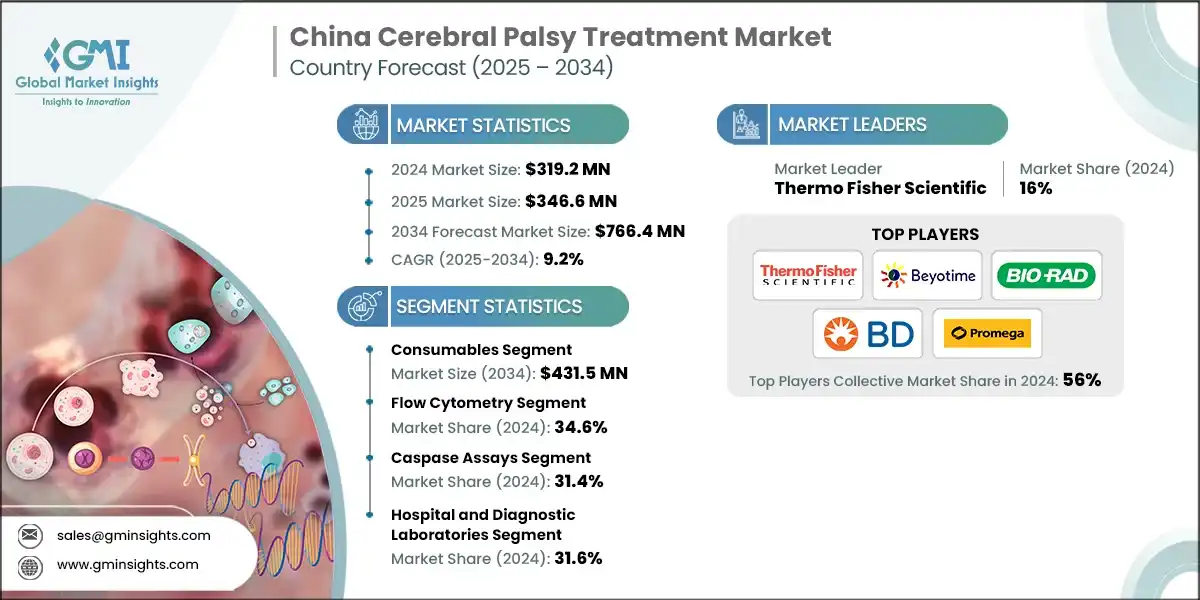 GMI
Global Market Insights
Insights to Innovation

China Cerebral Palsy Treatment Market
Country Forecast (2025 – 2034)

MARKET STATISTICS

2024 Market Size: $319.2 MN
2025 Market Size: $346.6 MN
2034 Forecast Market Size: $766.4 MN
CAGR (2025-2034): 9.2%

SEGMENT STATISTICS

Consumables Segment
Market Size (2034): $431.5 MN
Flow Cytometry Segment
Market Share (2024): 34.6%
Caspase Assays Segment
Market Share (2024): 31.4%
Hospital and Diagnostic Laboratories Segment
Market Share (2024): 31.6%

MARKET LEADERS

Market Leader
Thermo Fisher Scientific
Market Share (2024)
16%

TOP PLAYERS

ThermoFisher SCIENTIFIC
Beyotime
BIO-RAD
BD
Promega

Top Players Collective Market Share in 2024: 56%

sales@gminsights.com
www.gminsights.com